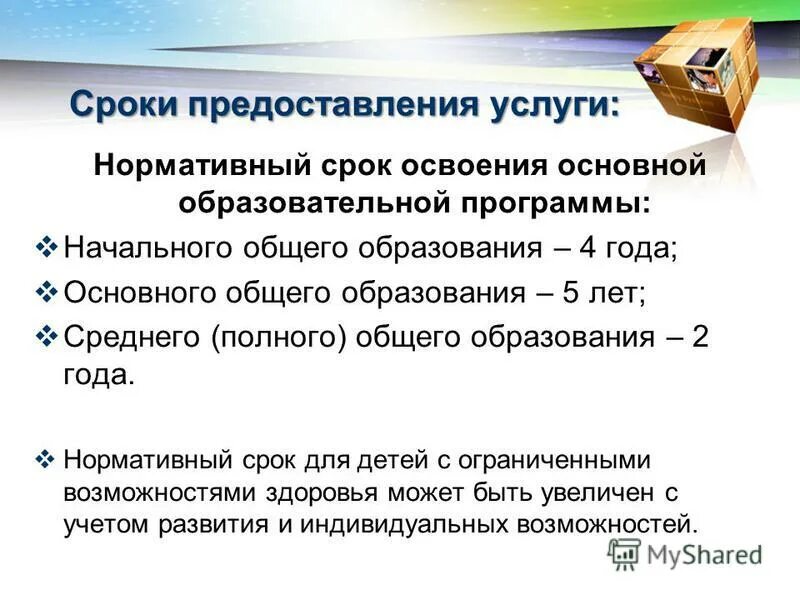 Сроки предоставления услуги:

Нормативный срок освоения основной образовательной программы:

❖ Начального общего образования – 4 года;

❖ Основного общего образования – 5 лет;

❖ Среднего (полного) общего образования – 2 года.

❖ Нормативный срок для детей с ограниченными возможностями здоровья может быть увеличен с учетом развития и индивидуальных возможностей.

MyShared